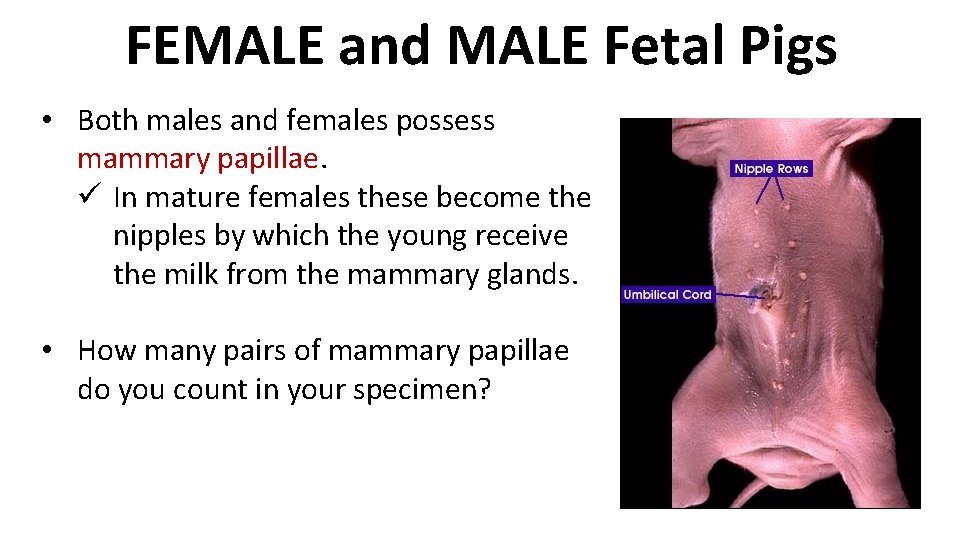 FEMALE and MALE Fetal Pigs

• Both males and females possess mammary papillae.
 ✓ In mature females these become the nipples by which the young receive the milk from the mammary glands.

• How many pairs of mammary papillae do you count in your specimen?

Nipple Rows

Umbilical Cord